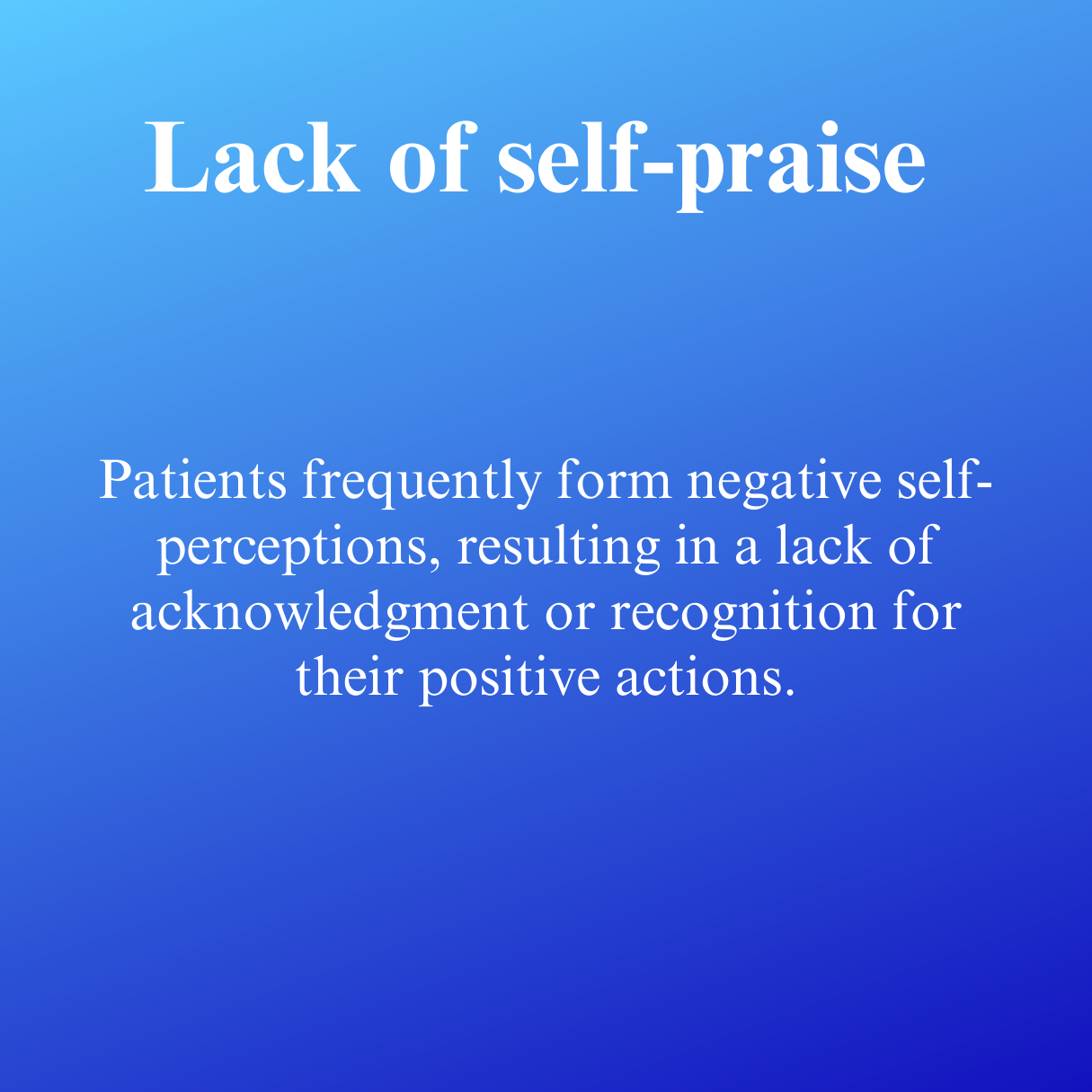 Lack of self-praise

Patients frequently form negative self-perceptions, resulting in a lack of acknowledgment or recognition for their positive actions.